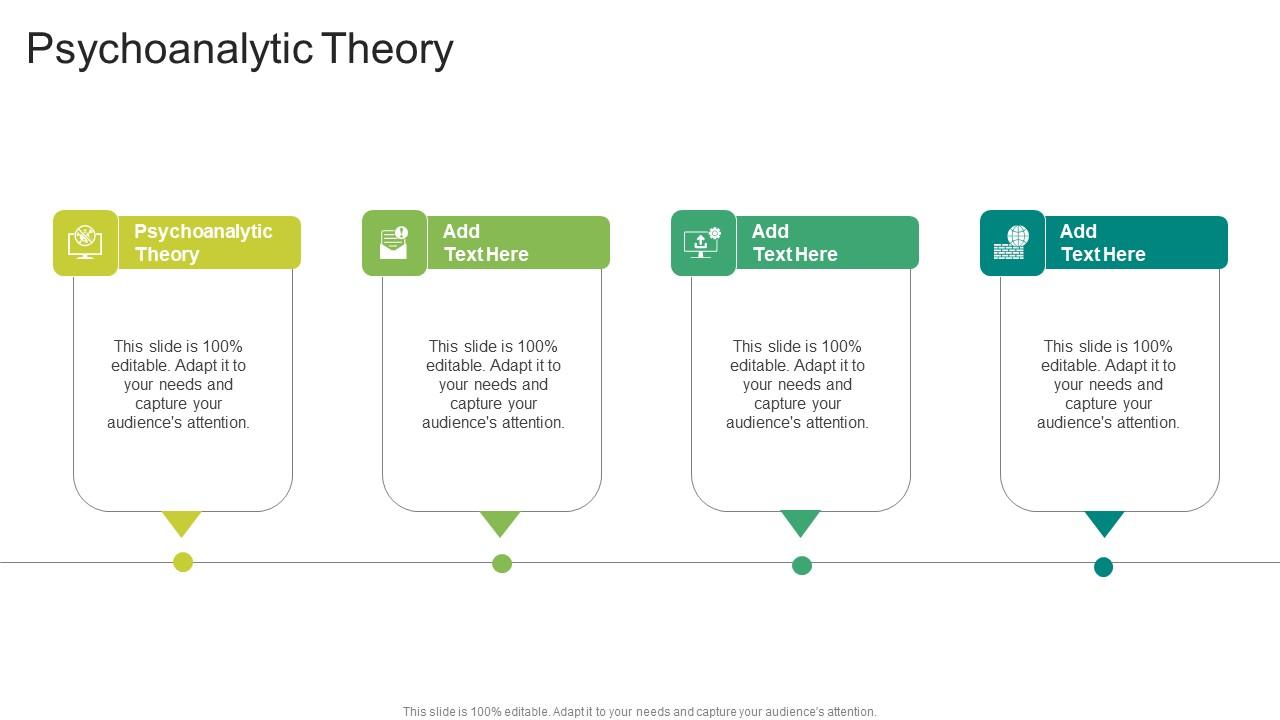 Psychoanalytic Theory

Psychoanalytic Theory

This slide is 100% editable. Adapt it to your needs and capture your audience's attention.

Add Text Here

This slide is 100% editable. Adapt it to your needs and capture your audience's attention.

Add Text Here

This slide is 100% editable. Adapt it to your needs and capture your audience's attention.

Add Text Here

This slide is 100% editable. Adapt it to your needs and capture your audience's attention.

This slide is 100% editable. Adapt it to your needs and capture your audience's attention.